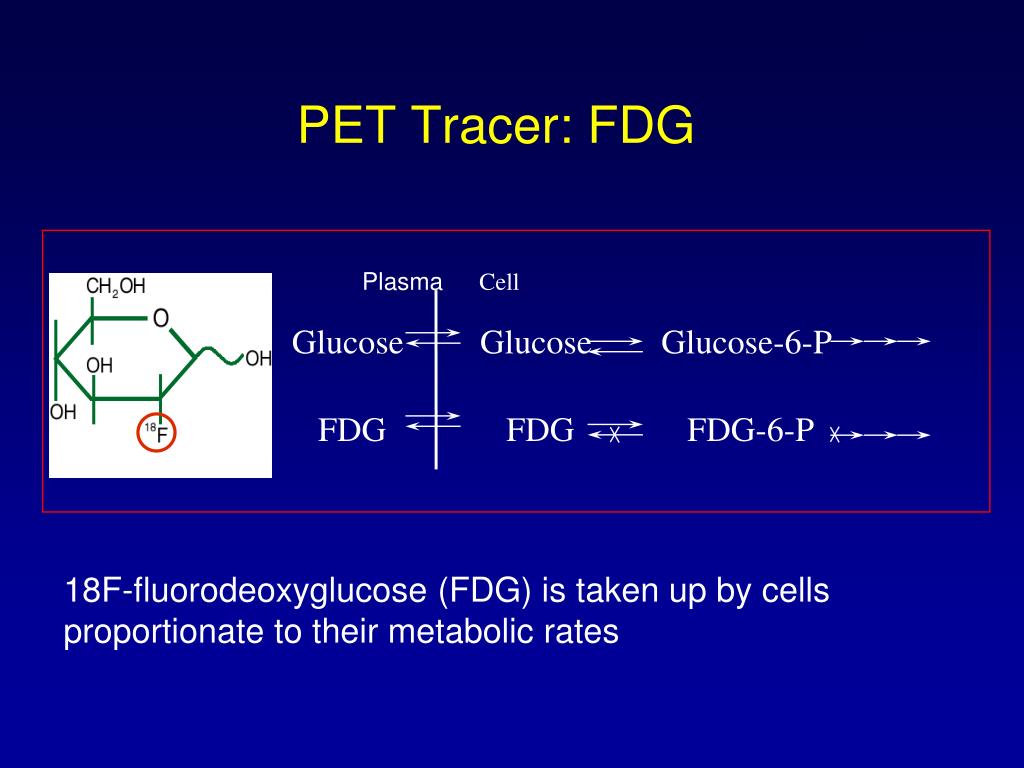 PET Tracer: FDG

$CH_2OH$

O

OH

OH

OH

$^{18}F$

Plasma Cell

Glucose Glucose Glucose-6-P

FDG FDG FDG-6-P

18F-fluorodeoxyglucose (FDG) is taken up by cells proportionate to their metabolic rates